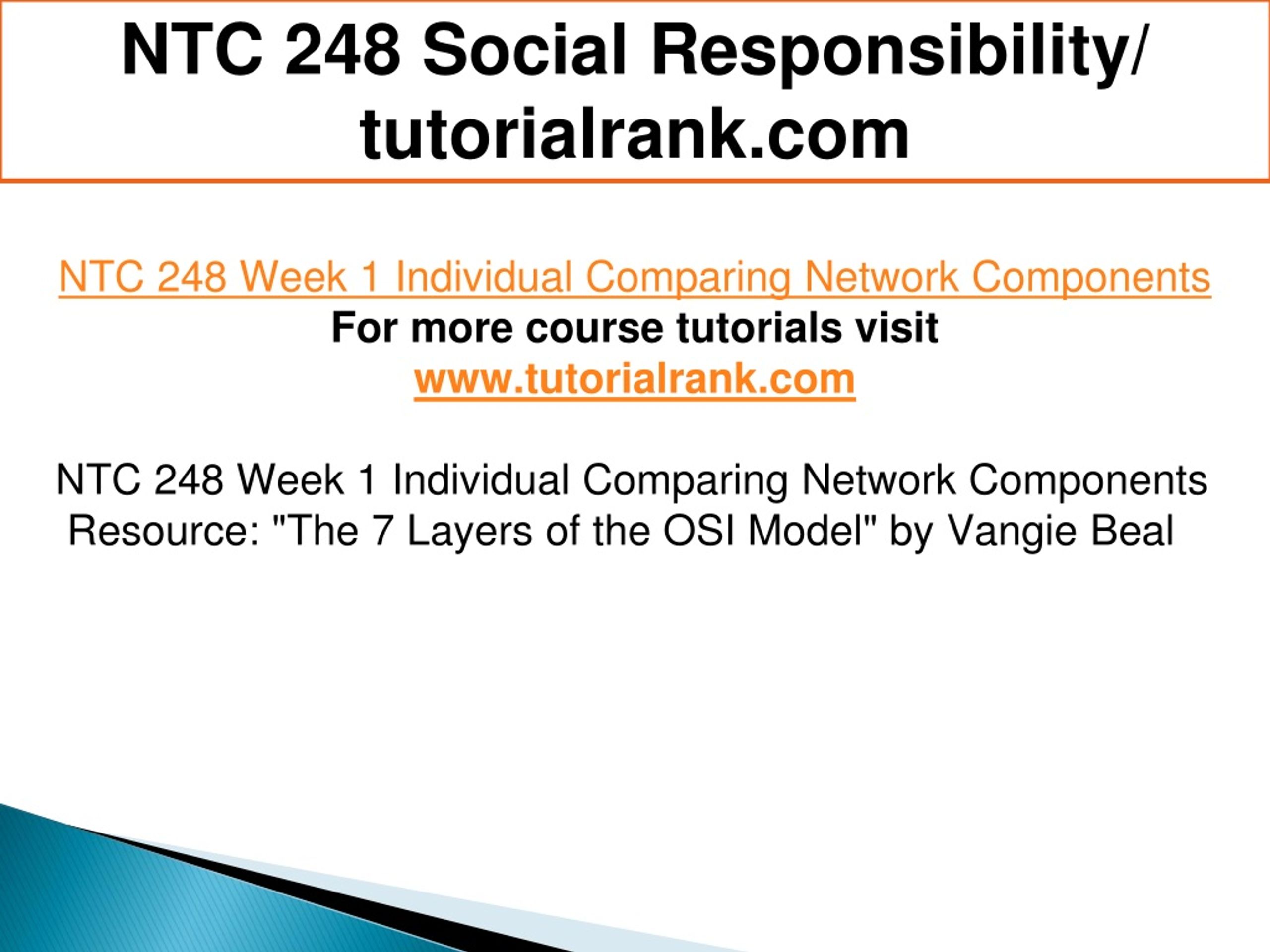 NTC 248 Social Responsibility/ tutorialrank.com

NTC 248 Week 1 Individual Comparing Network Components
For more course tutorials visit
www.tutorialrank.com

NTC 248 Week 1 Individual Comparing Network Components
Resource: "The 7 Layers of the OSI Model" by Vangie Beal